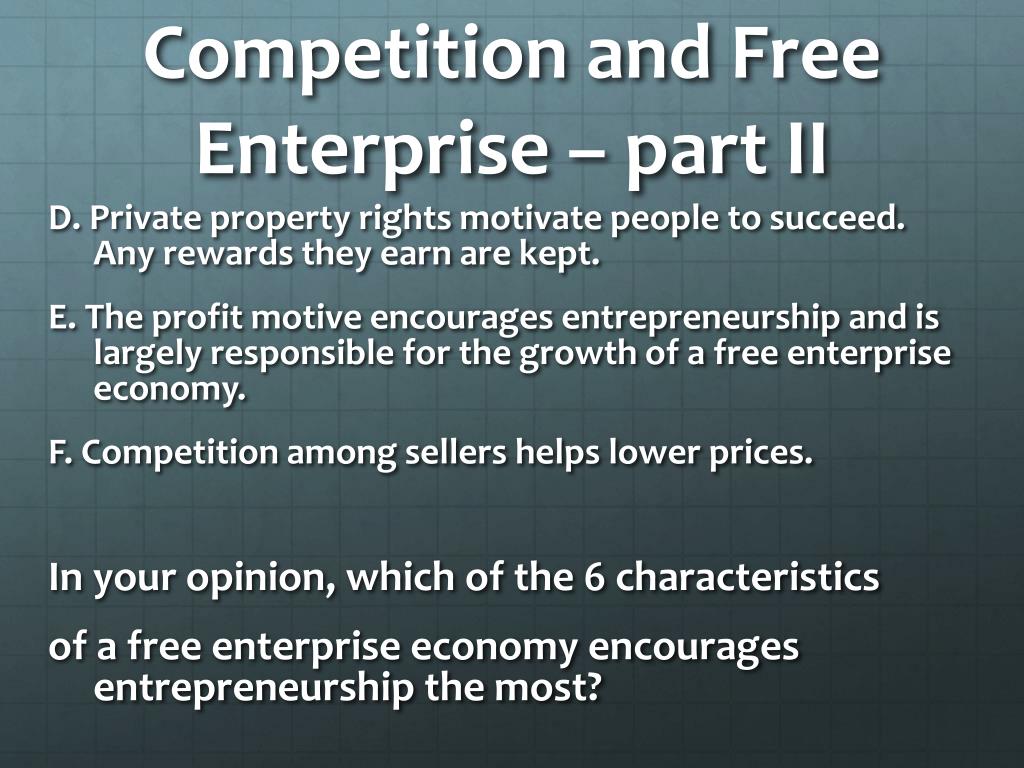 Competition and Free Enterprise – part II

D. Private property rights motivate people to succeed. Any rewards they earn are kept.

E. The profit motive encourages entrepreneurship and is largely responsible for the growth of a free enterprise economy.

F. Competition among sellers helps lower prices.

In your opinion, which of the 6 characteristics

of a free enterprise economy encourages entrepreneurship the most?